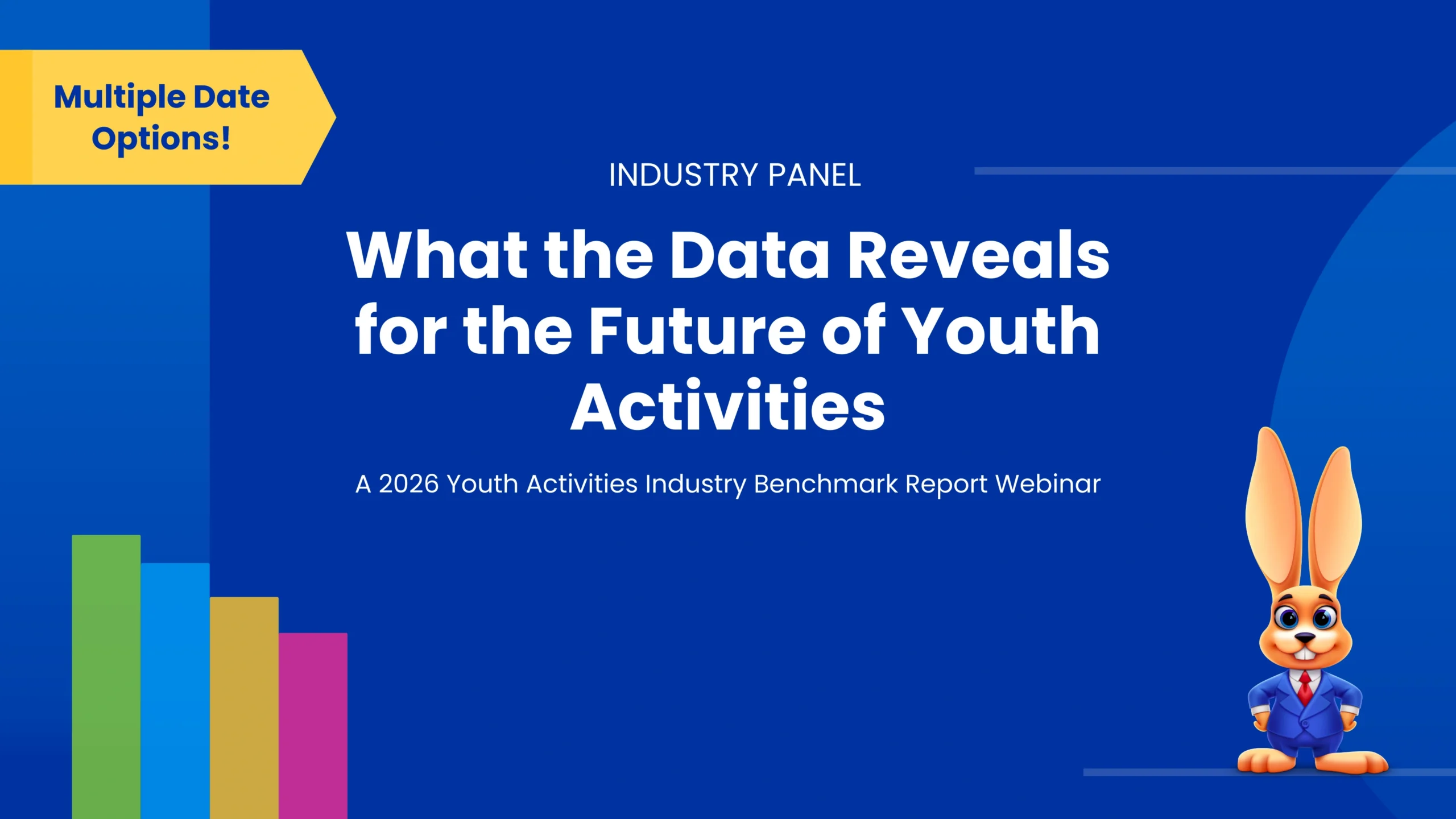 Multiple Date Options!

INDUSTRY PANEL

What the Data Reveals for the Future of Youth Activities

A 2026 Youth Activities Industry Benchmark Report Webinar